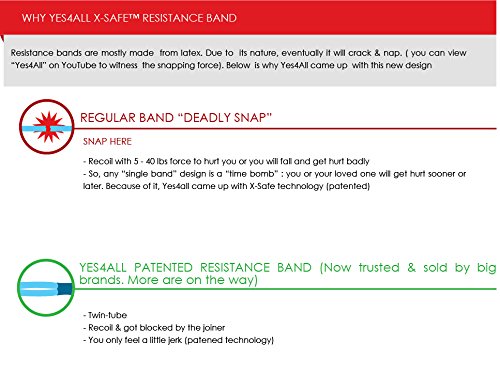 WHY YES4ALL X-SAFE™ RESISTANCE BAND

Resistance bands are mostly made from latex. Due to its nature, eventually it will crack & nap. ( you can view "Yes4All" on YouTube to witness the snapping force). Below is why Yes4All came up with this new design

REGULAR BAND "DEADLY SNAP"

SNAP HERE

- Recoil with 5 - 40 lbs force to hurt you or you will fall and get hurt badly
- So, any "single band" design is a "time bomb" : you or your loved one will get hurt sooner or later. Because of it, Yes4all came up with X-Safe technology (patented)

YES4ALL PATENTED RESISTANCE BAND (Now trusted & sold by big brands. More are on the way)

- Twin-tube
- Recoil & got blocked by the joiner
- You only feel a little jerk (patened technology)